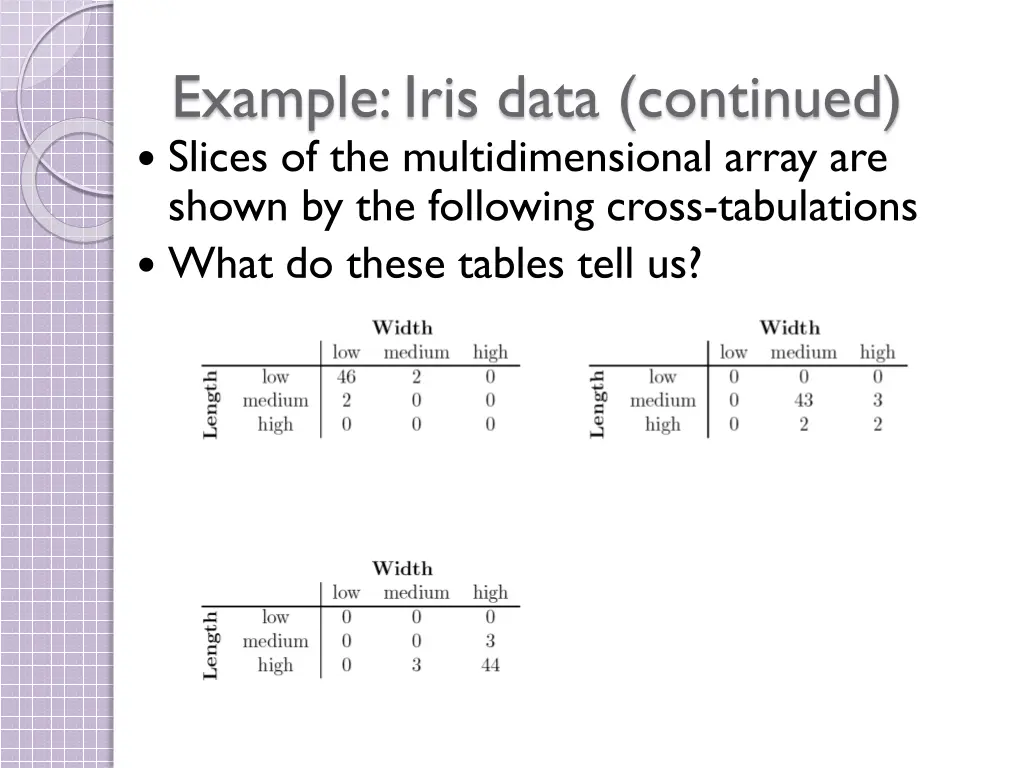 Example: Iris data (continued)

• Slices of the multidimensional array are shown by the following cross-tabulations

• What do these tables tell us?

Width

| Length | low | medium | high |
|---|---|---|---|
| low | 46 | 2 | 0 |
| medium | 2 | 0 | 0 |
| high | 0 | 0 | 0 |

Width

| Length | low | medium | high |
|---|---|---|---|
| low | 0 | 0 | 0 |
| medium | 0 | 43 | 3 |
| high | 0 | 2 | 2 |

Width

| Length | low | medium | high |
|---|---|---|---|
| low | 0 | 0 | 0 |
| medium | 0 | 0 | 3 |
| high | 0 | 3 | 44 |